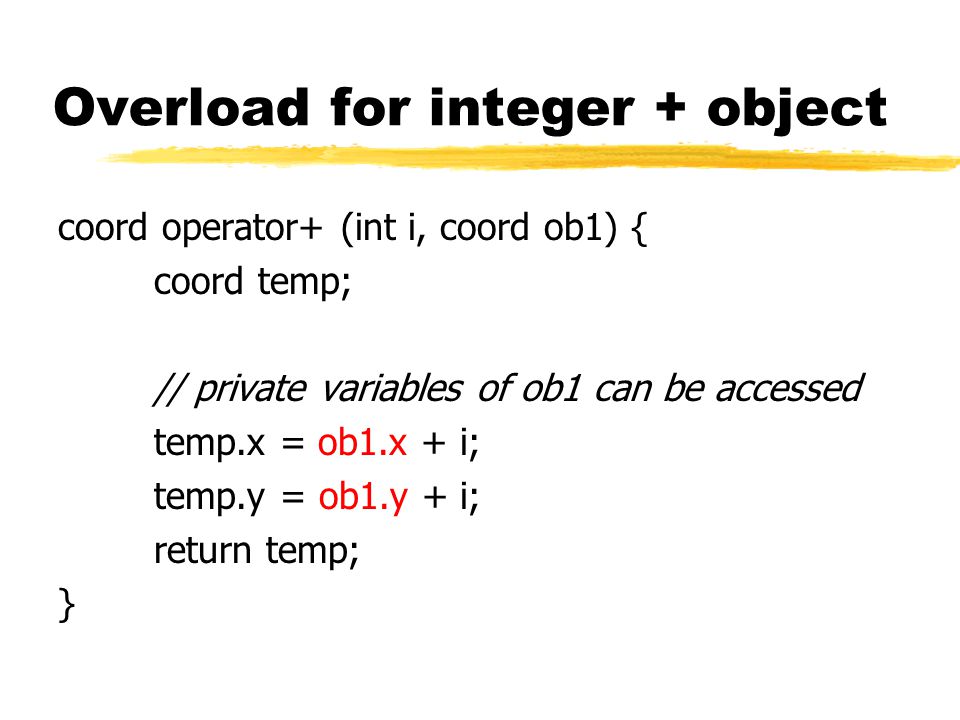 Overload for integer + object

coord operator+ (int i, coord ob1) {
coord temp;

// private variables of ob1 can be accessed
temp.x = ob1.x + i;
temp.y = ob1.y + i;
return temp;
}